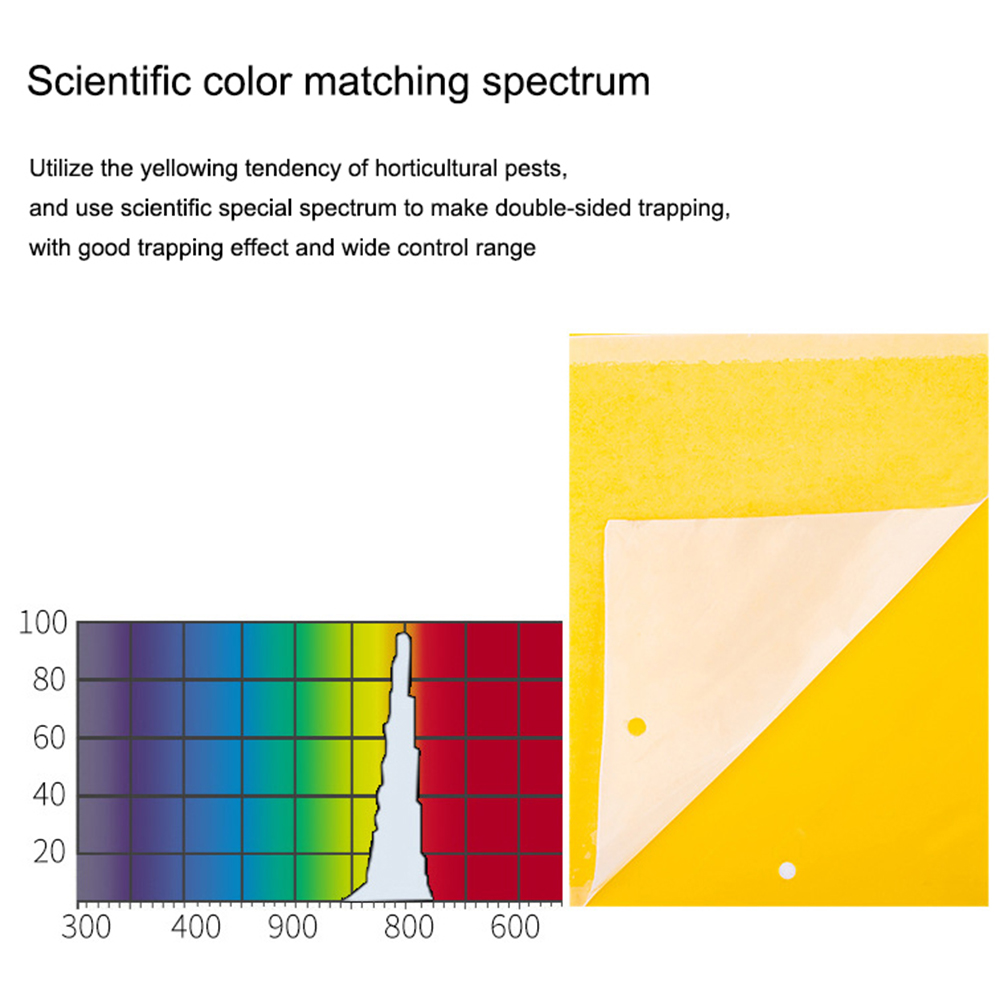 Scientific color matching spectrum

Utilize the yellowing tendency of horticultural pests, and use scientific special spectrum to make double-sided trapping, with good trapping effect and wide control range

100
80
60
40
20
300
400
900
800
600